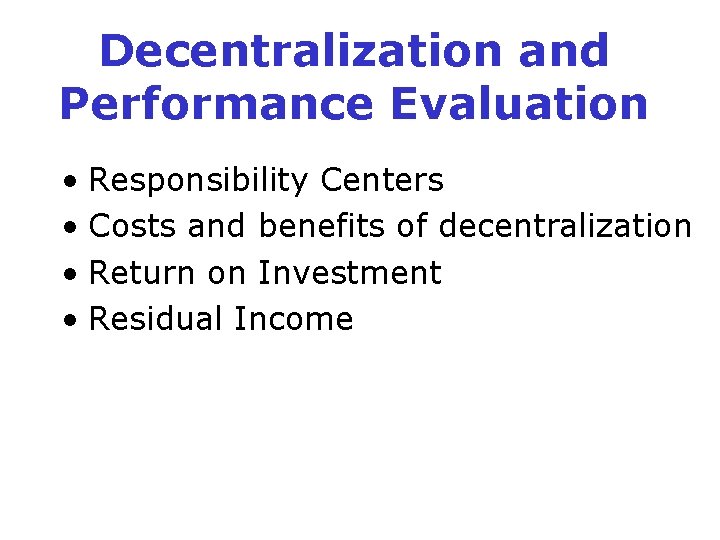 Decentralization and Performance Evaluation

• Responsibility Centers
• Costs and benefits of decentralization
• Return on Investment
• Residual Income